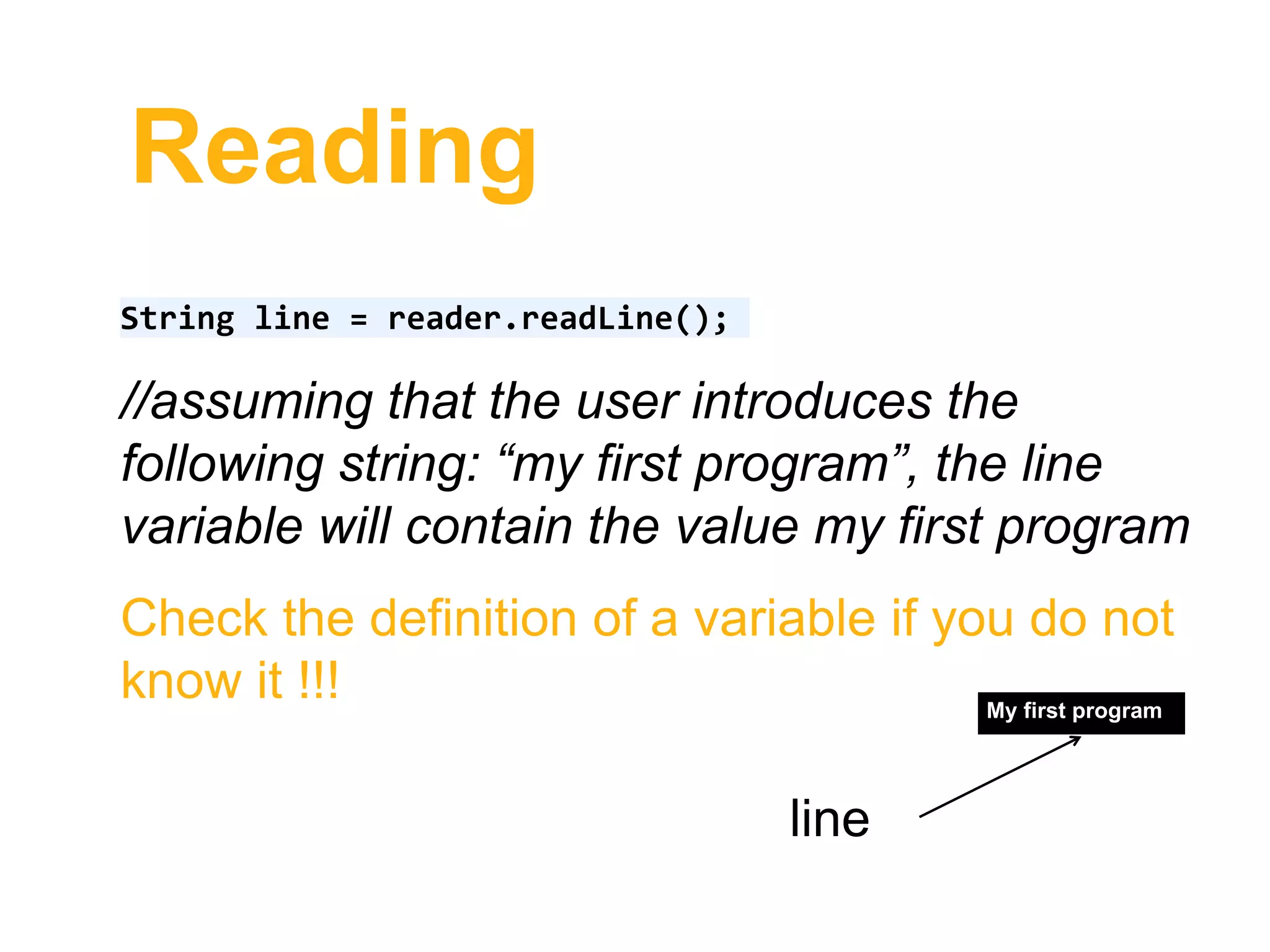 Reading

String line = reader.readLine();

//assuming that the user introduces the following string: “my first program”, the line variable will contain the value my first program

Check the definition of a variable if you do not know it !!!

My first program

line